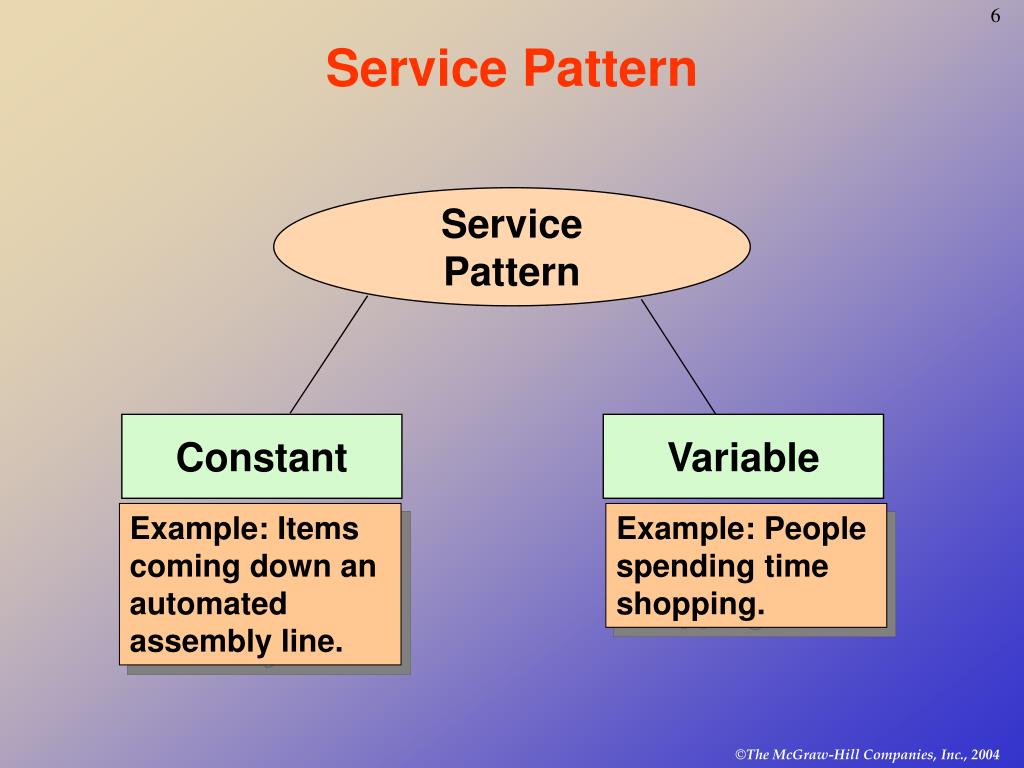 6

Service Pattern

Service Pattern

Constant

Example: Items coming down an automated assembly line.

Variable

Example: People spending time shopping.

©The McGraw-Hill Companies, Inc., 2004